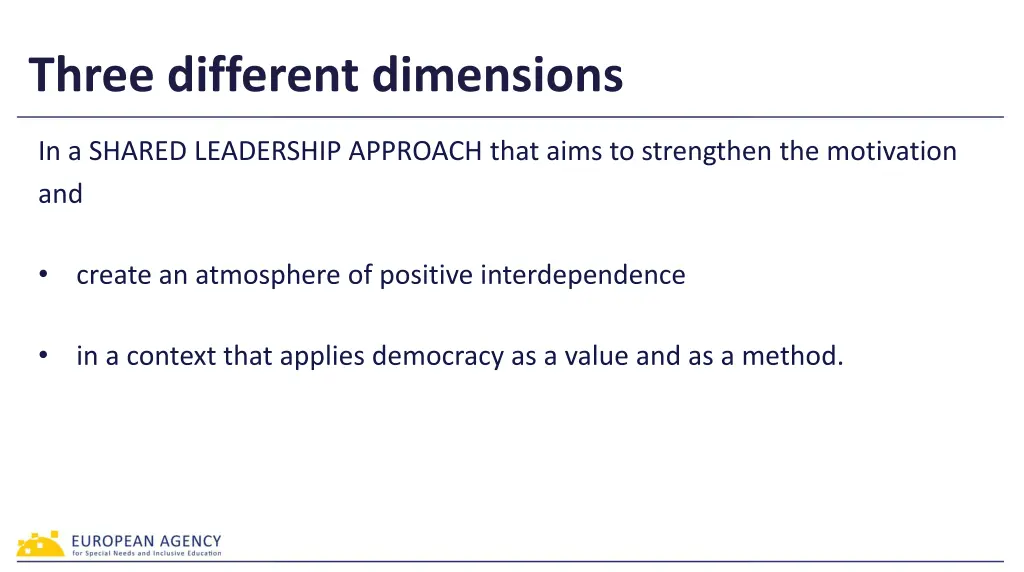 Three different dimensions

In a SHARED LEADERSHIP APPROACH that aims to strengthen the motivation and

• create an atmosphere of positive interdependence

• in a context that applies democracy as a value and as a method.

EUROPEAN AGENCY
for Special Needs and Inclusive Education